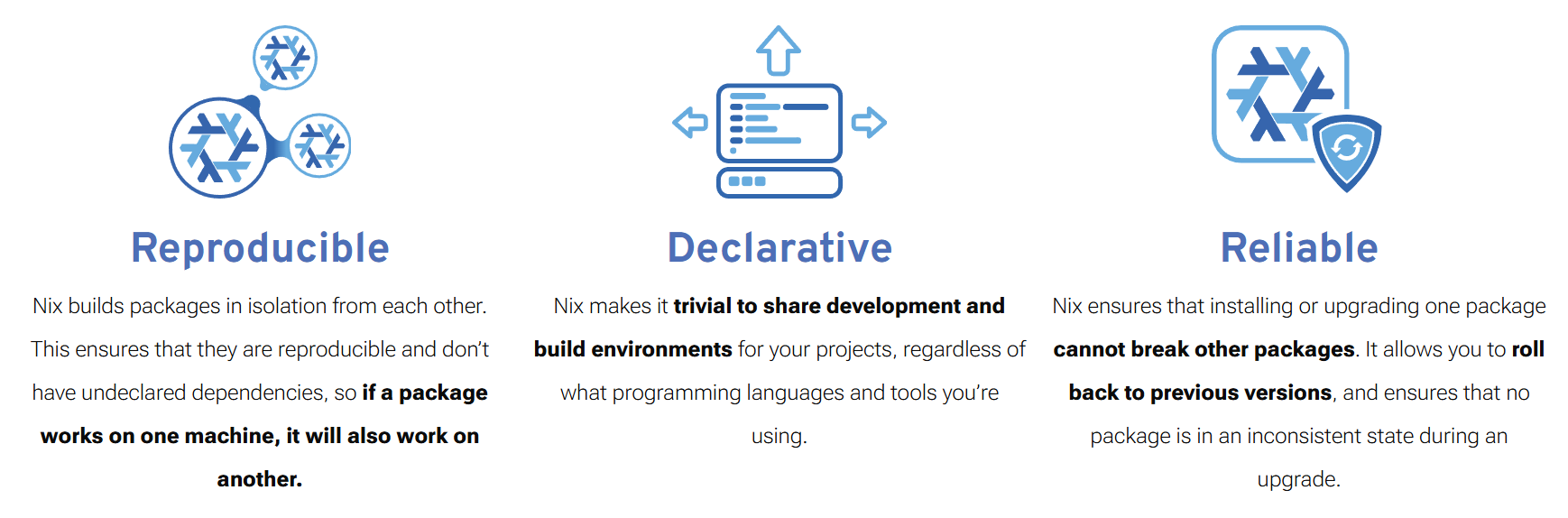 Reproducible

Nix builds packages in isolation from each other. This ensures that they are reproducible and don't have undeclared dependencies, so if a package works on one machine, it will also work on another.

Declarative

Nix makes it trivial to share development and build environments for your projects, regardless of what programming languages and tools you're using.

Reliable

Nix ensures that installing or upgrading one package cannot break other packages. It allows you to roll back to previous versions, and ensures that no package is in an inconsistent state during an upgrade.